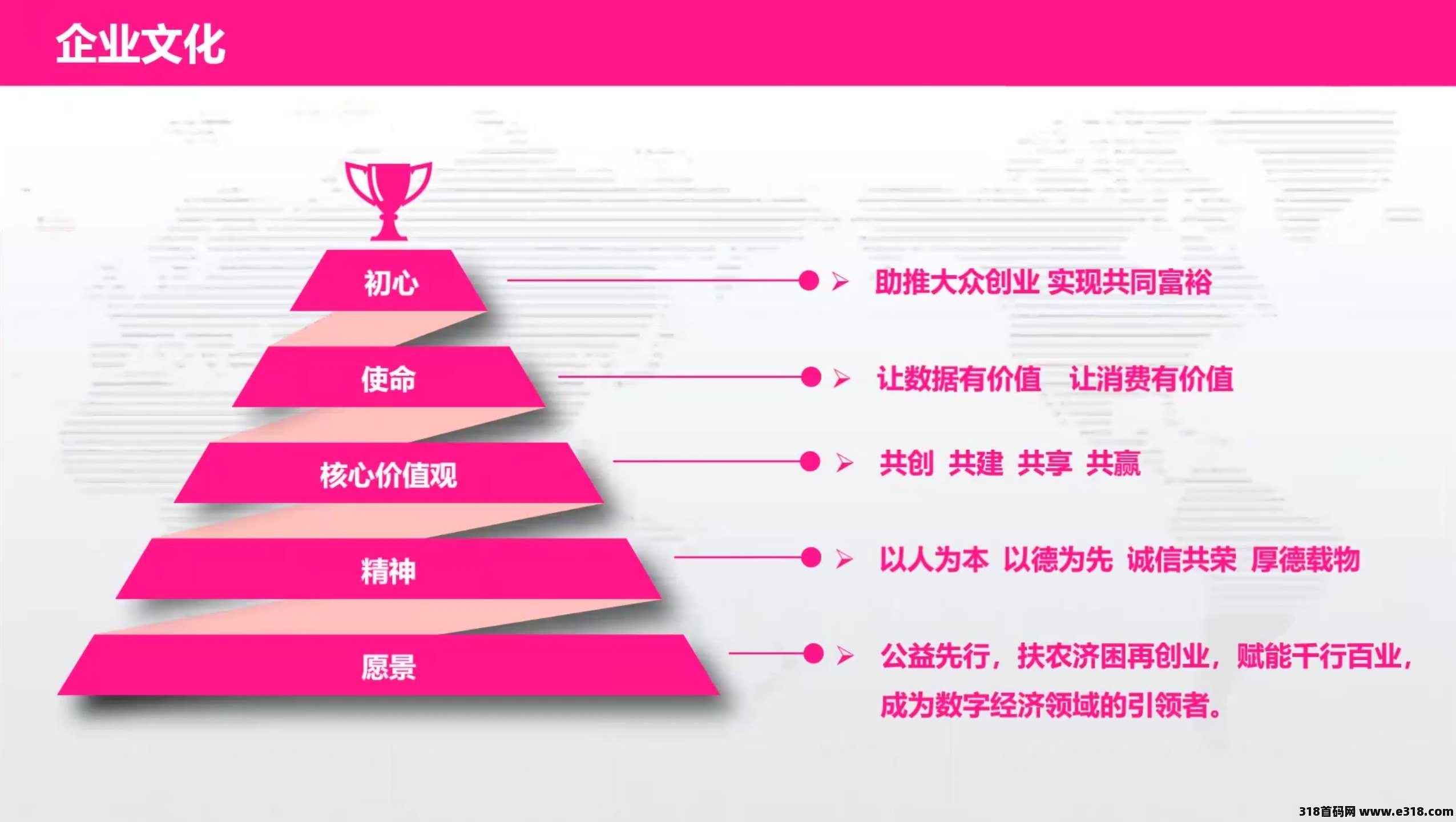 企业文化

初心

使命

核心价值观

精神

愿景

助推大众创业 实现共同富裕

让数据有价值 让消费有价值

共创 共建 共享 共赢

以人为本 以德为先 诚信共荣 厚德载物

公益先行，扶农济困再创业，赋能千行百业，成为数字经济领域的引领者。

318首码网 www.e318.com